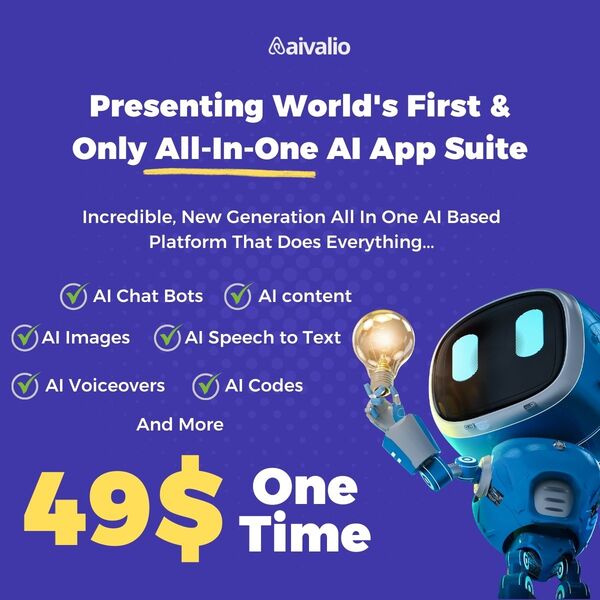 aivalio

Presenting World's First & Only All-In-One AI App Suite

Incredible, New Generation All In One AI Based Platform That Does Everything...

AI Chat Bots AI content

AI Images AI Speech to Text

AI Voiceovers AI Codes

And More

49$ One Time